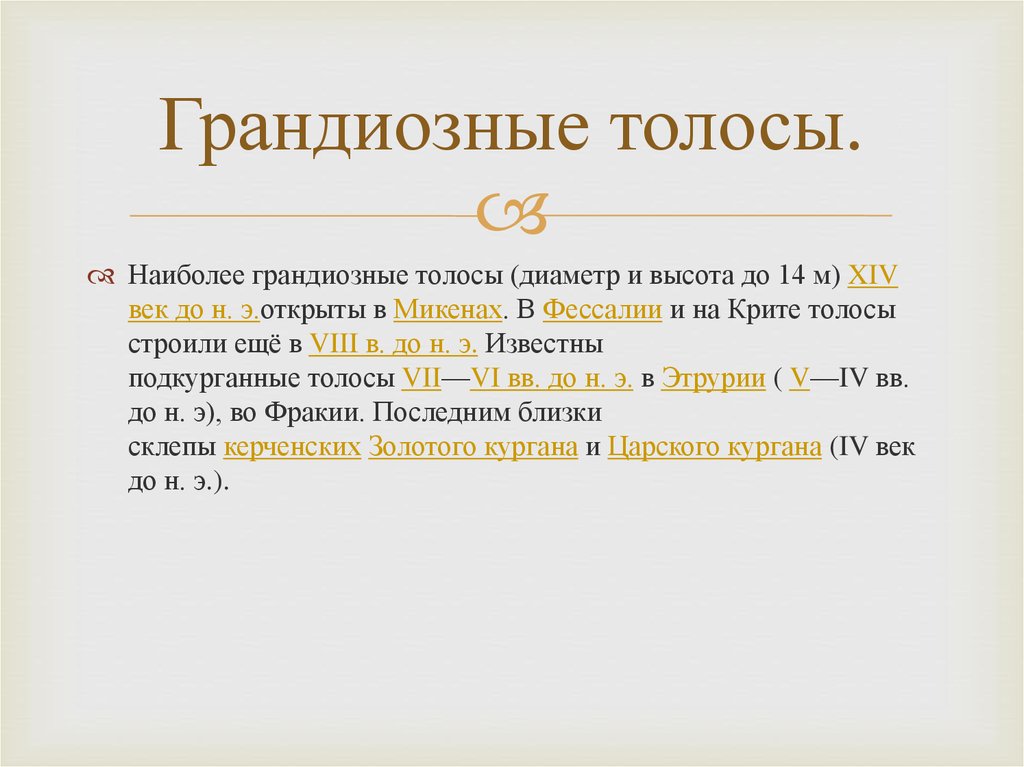 Грандиозные толосы.

Наиболее грандиозные толосы (диаметр и высота до 14 м) XIV век до н. э.открыты в Микенах. В Фессалии и на Крите толосы строили ещё в VIII в. до н. э. Известны подкурганные толосы VII—VI вв. до н. э. в Этрурии ( V—IV вв. до н. э), во Фракии. Последним близки склепы керченских Золотого кургана и Царского кургана (IV век до н. э.).